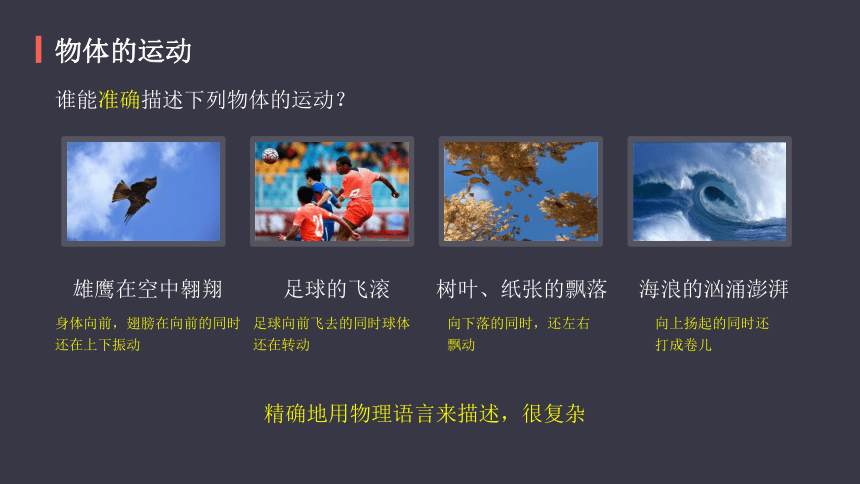 物体的运动

谁能准确描述下列物体的运动？

雄鹰在空中翱翔

身体向前，翅膀在向前的同时还在上下振动

足球的飞滚

足球向前飞去的同时球体还在转动

树叶、纸张的飘落

向下落的同时，还左右飘动

海浪的汹涌澎湃

向上扬起的同时还打成卷儿

精确地用物理语言来描述，很复杂